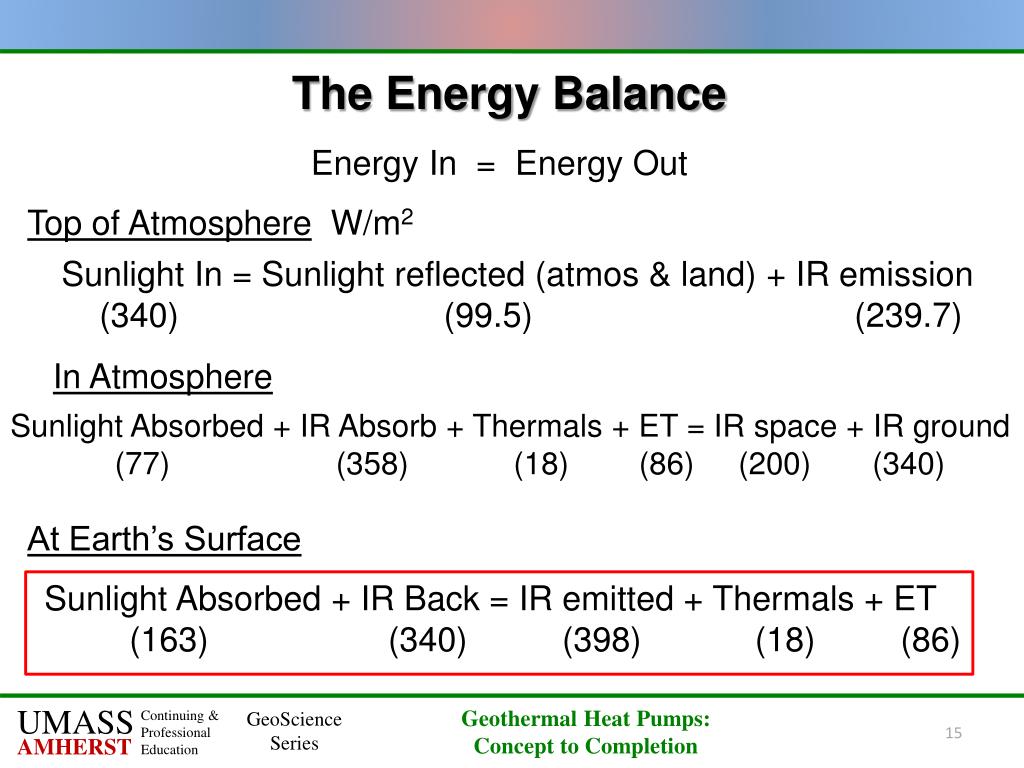 The Energy Balance

Energy In = Energy Out

Top of Atmosphere W/m$^2$

Sunlight In = Sunlight reflected (atmos & land) + IR emission
(340) (99.5) (239.7)

In Atmosphere

Sunlight Absorbed + IR Absorb + Thermals + ET = IR space + IR ground
(77) (358) (18) (86) (200) (340)

At Earth's Surface

Sunlight Absorbed + IR Back = IR emitted + Thermals + ET
(163) (340) (398) (18) (86)

UMASS AMHERST Continuing & Professional Education

GeoScience Series

Geothermal Heat Pumps: Concept to Completion

15